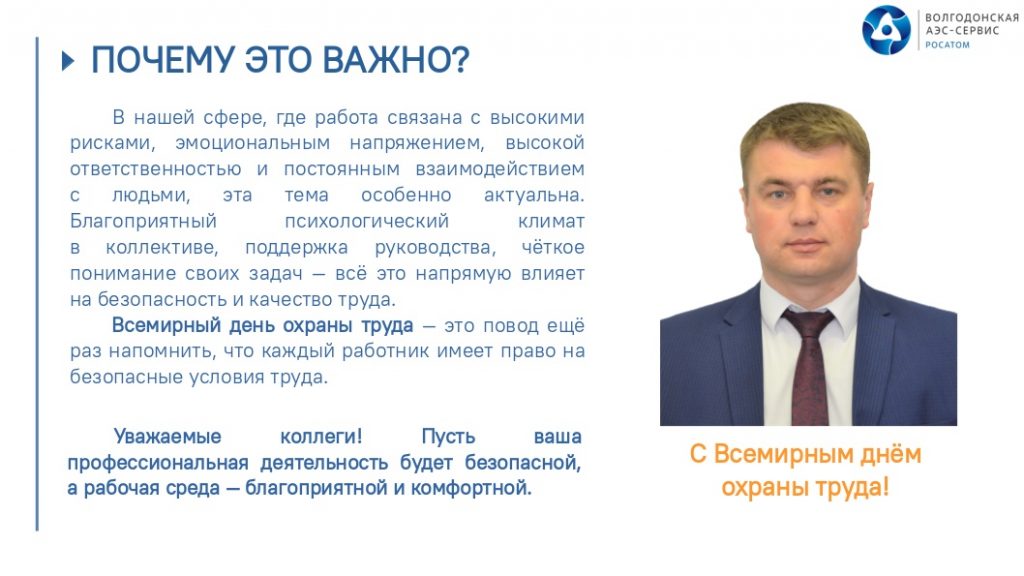 ВОЛГОДОНСКАЯ АЭС-СЕРВИС РОСАТОМ

ПОЧЕМУ ЭТО ВАЖНО?

В нашей сфере, где работа связана с высокими рисками, эмоциональным напряжением, высокой ответственностью и постоянным взаимодействием с людьми, эта тема особенно актуальна. Благоприятный психологический климат в коллективе, поддержка руководства, чёткое понимание своих задач — всё это напрямую влияет на безопасность и качество труда.

Всемирный день охраны труда — это повод ещё раз напомнить, что каждый работник имеет право на безопасные условия труда.

Уважаемые коллеги! Пусть ваша профессиональная деятельность будет безопасной, а рабочая среда — благоприятной и комфортной.

С Всемирным днём охраны труда!